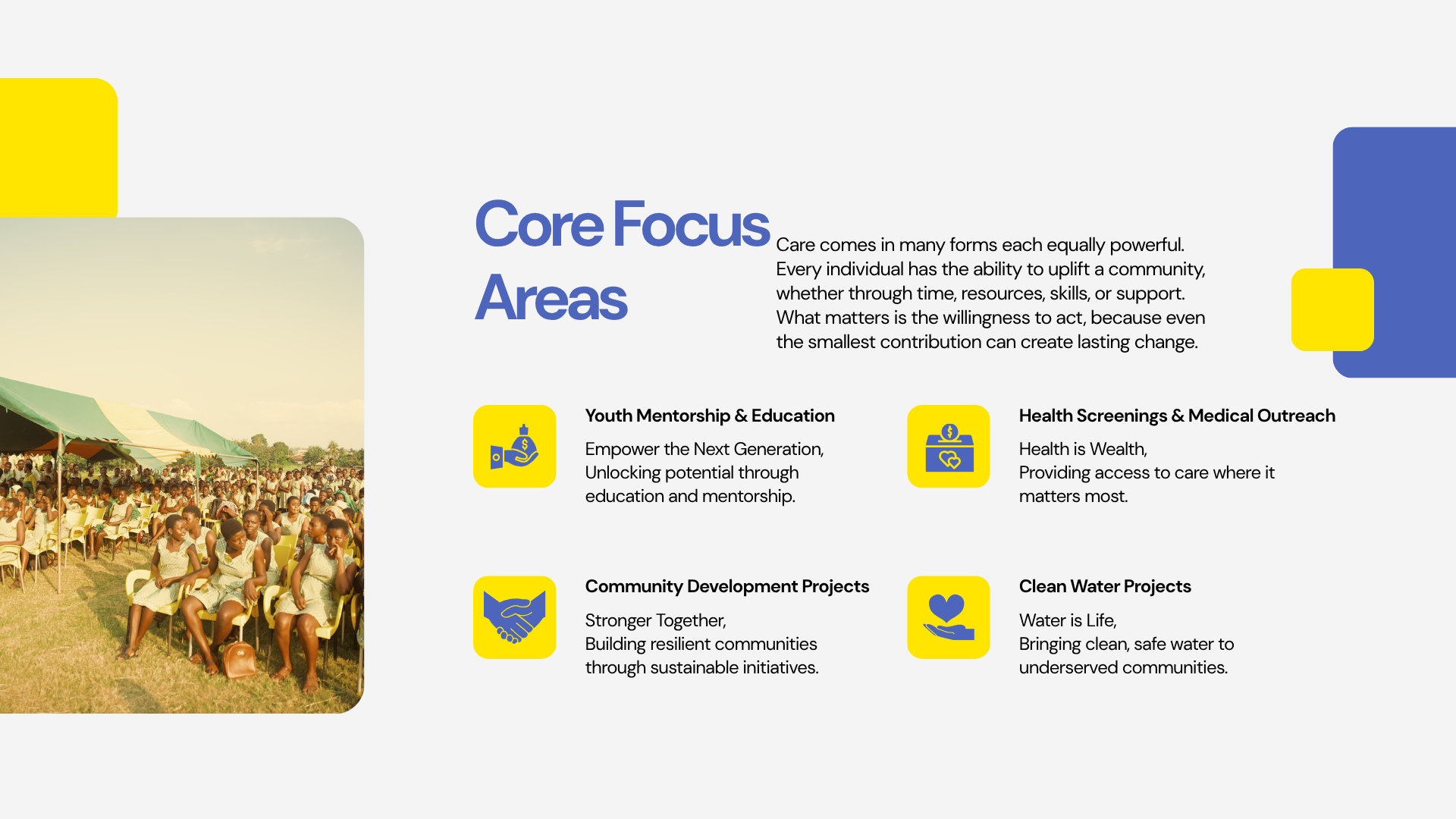 Core Focus Areas

Care comes in many forms each equally powerful. Every individual has the ability to uplift a community, whether through time, resources, skills, or support. What matters is the willingness to act, because even the smallest contribution can create lasting change.

Youth Mentorship & Education

Empower the Next Generation,
Unlocking potential through education and mentorship.

Health Screenings & Medical Outreach

Health is Wealth,
Providing access to care where it matters most.

Community Development Projects

Stronger Together,
Building resilient communities through sustainable initiatives.

Clean Water Projects

Water is Life,
Bringing clean, safe water to underserved communities.